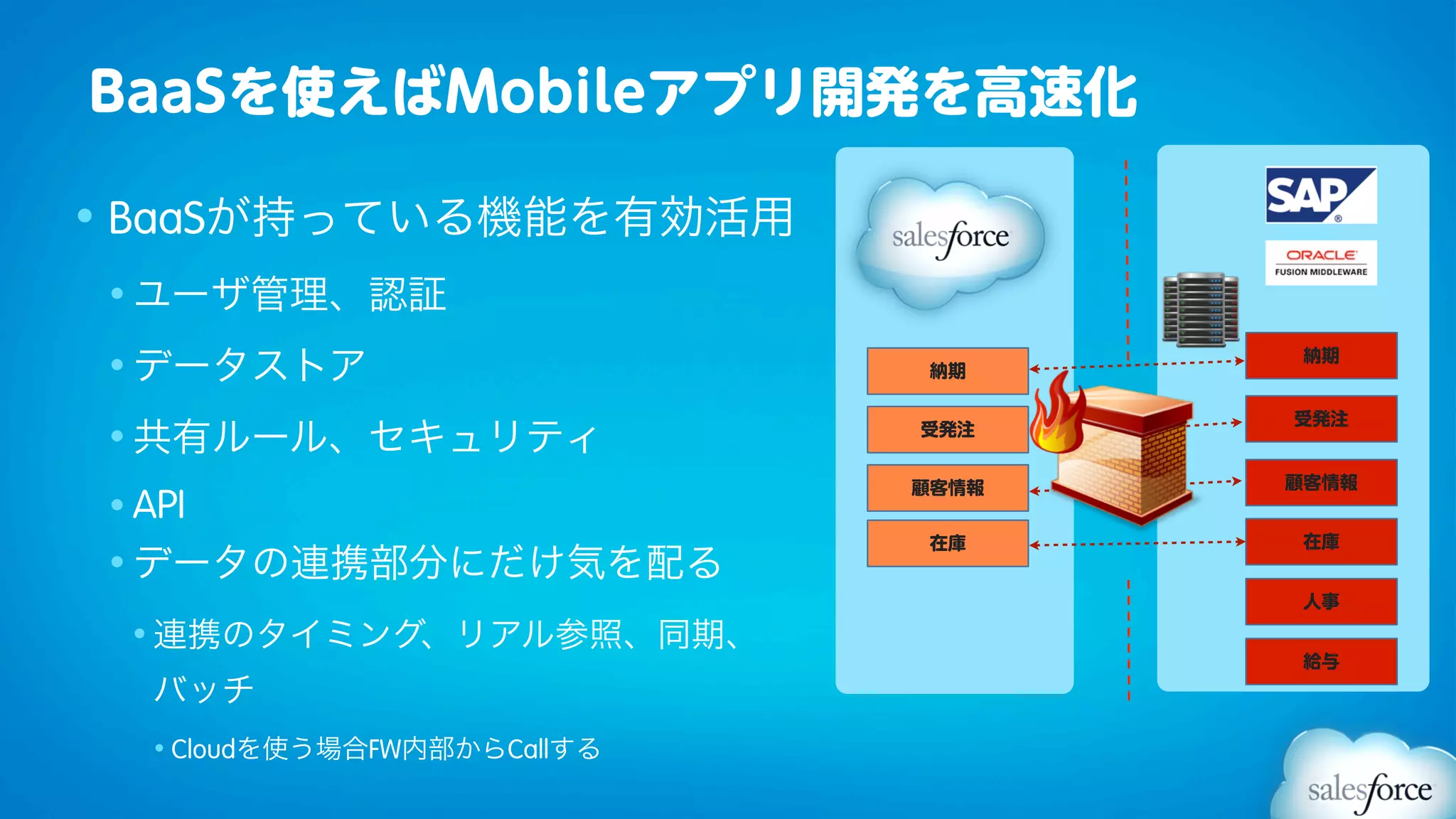 BaaSを使えばMobileアプリ開発を高速化

• BaaSが持っている機能を有効活用
• ユーザ管理、認証
• データストア
• 共有ルール、セキュリティ
• API
• データの連携部分にだけ気を配る
• 連携のタイミング、リアル参照、同期、バッチ
• Cloudを使う場合FW内部からCallする

salesforce

納期
受発注
顧客情報
在庫

SAP
ORACLE FUSION MIDDLEWARE

納期
受発注
顧客情報
在庫
人事
給与

salesforce